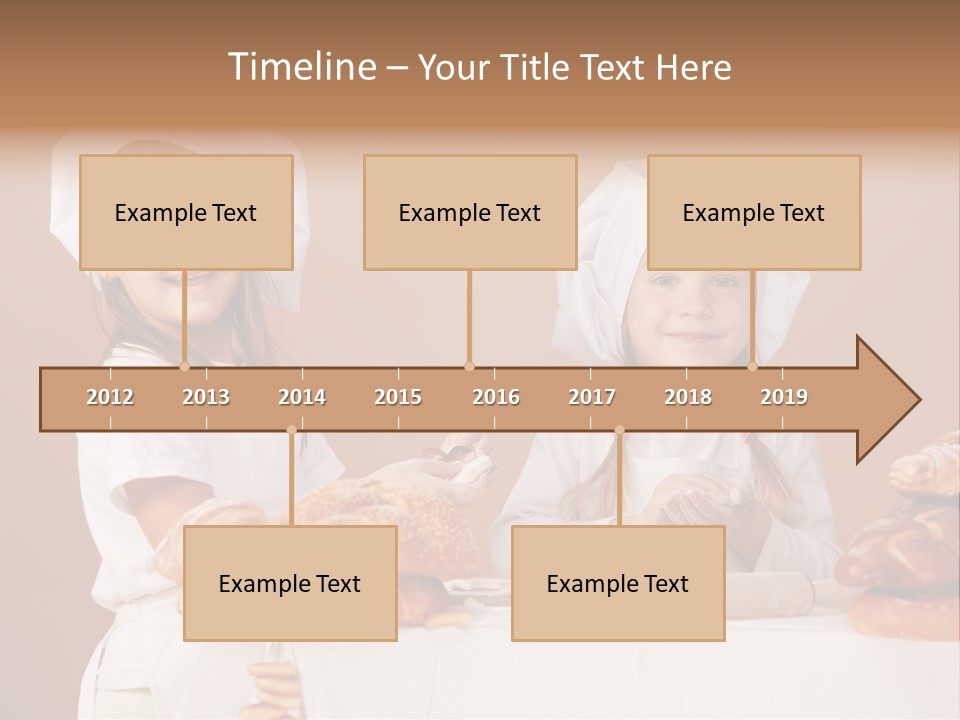 Timeline – Your Title Text Here

Example Text

Example Text

Example Text

2012 2013 2014 2015 2016 2017 2018 2019

Example Text

Example Text